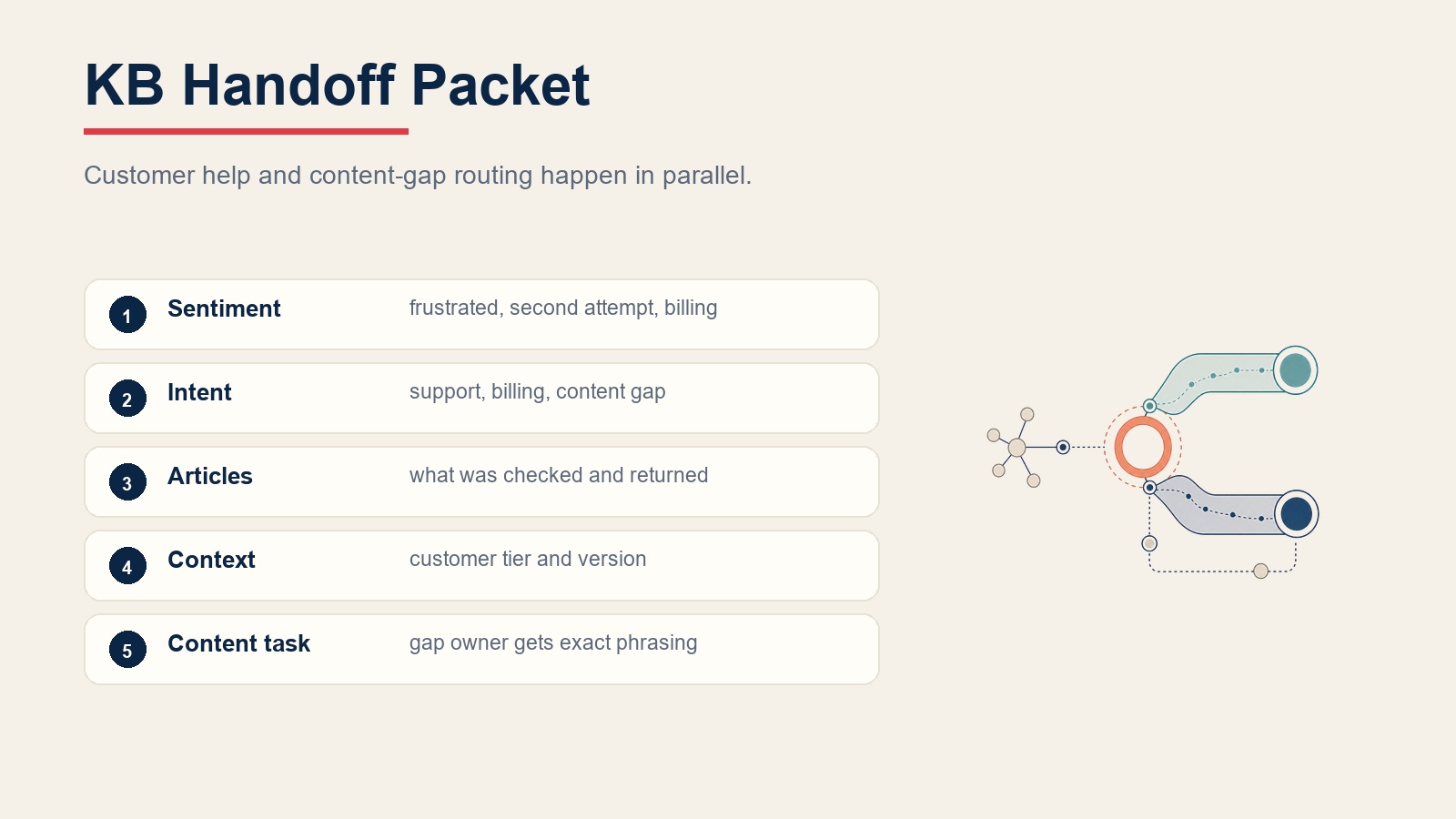 KB Handoff Packet

Customer help and content-gap routing happen in parallel.

1 Sentiment frustrated, second attempt, billing

2 Intent support, billing, content gap

3 Articles what was checked and returned

4 Context customer tier and version

5 Content task gap owner gets exact phrasing